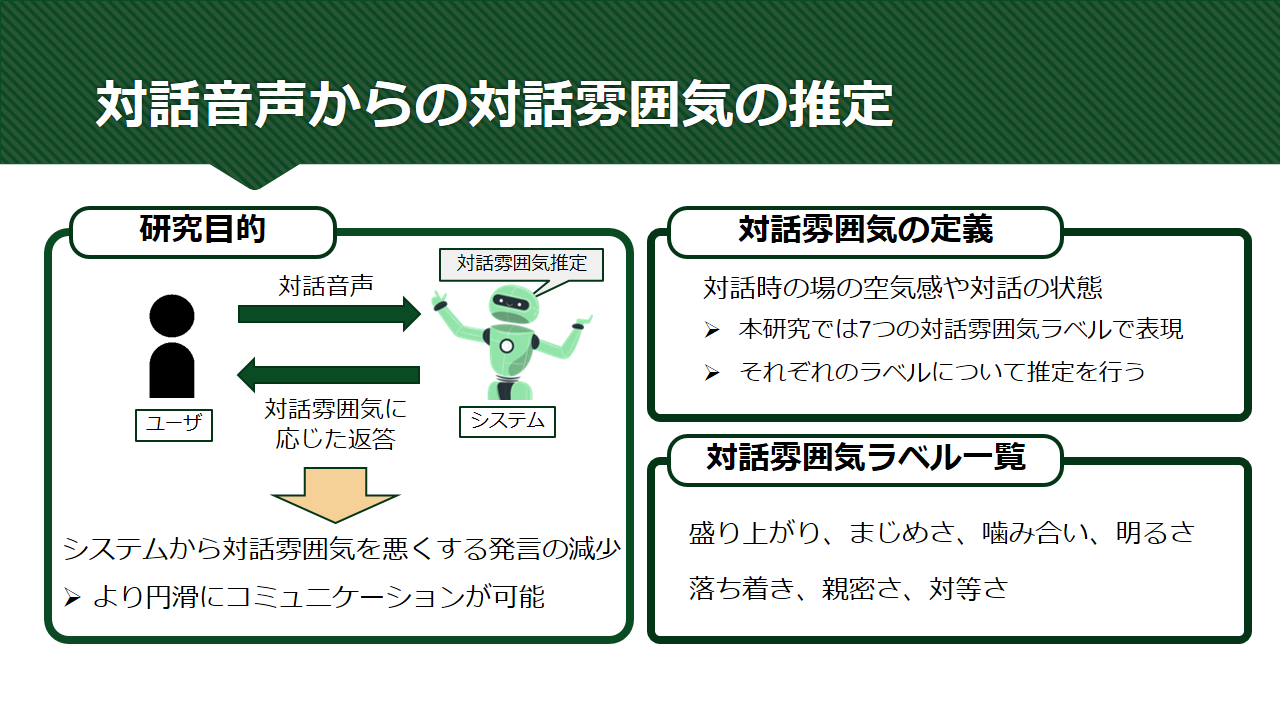 対話音声からの対話雰囲気の推定

研究目的

対話音声

対話雰囲気推定

ユーザ

対話雰囲気に応じた返答

システム

システムから対話雰囲気を悪くする発言の減少
➢ より円滑にコミュニケーションが可能

対話雰囲気の定義

対話時の場の空気感や対話の状態
➢ 本研究では7つの対話雰囲気ラベルで表現
➢ それぞれのラベルについて推定を行う

対話雰囲気ラベル一覧

盛り上がり、まじめさ、噛み合い、明るさ
落ち着き、親密さ、対等さ